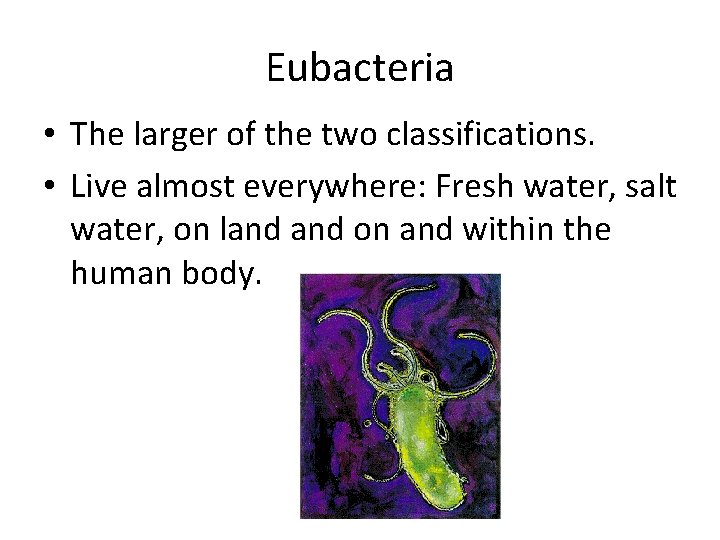 Eubacteria

• The larger of the two classifications.
• Live almost everywhere: Fresh water, salt water, on land and on and within the human body.